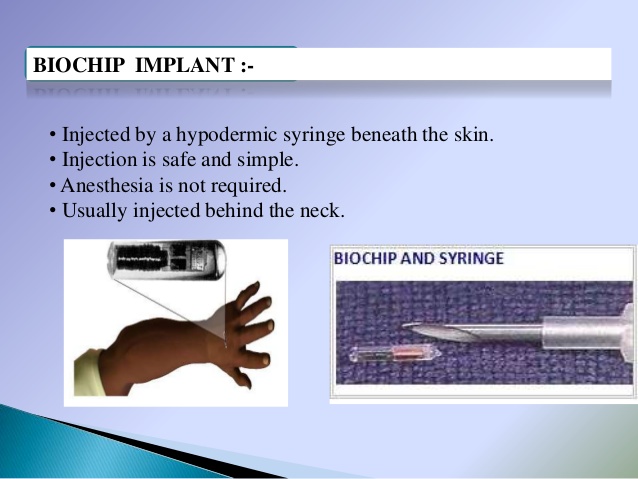 BIOCHIP IMPLANT :-

• Injected by a hypodermic syringe beneath the skin.
• Injection is safe and simple.
• Anesthesia is not required.
• Usually injected behind the neck.

BIOCHIP AND SYRINGE